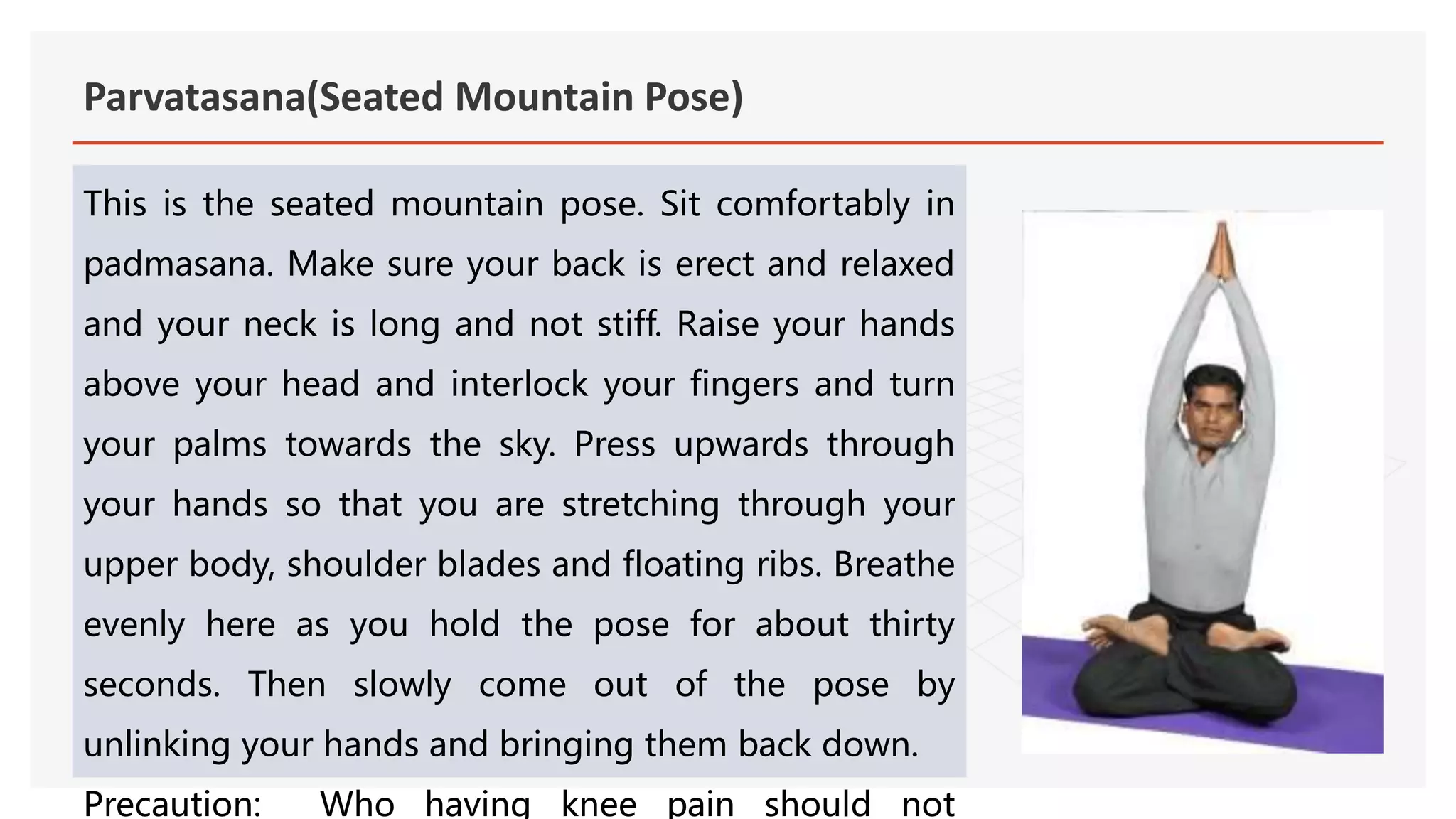 Parvatasana(Seated Mountain Pose)

This is the seated mountain pose. Sit comfortably in padmasana. Make sure your back is erect and relaxed and your neck is long and not stiff. Raise your hands above your head and interlock your fingers and turn your palms towards the sky. Press upwards through your hands so that you are stretching through your upper body, shoulder blades and floating ribs. Breathe evenly here as you hold the pose for about thirty seconds. Then slowly come out of the pose by unlinking your hands and bringing them back down.

Precaution: Who having knee pain should not